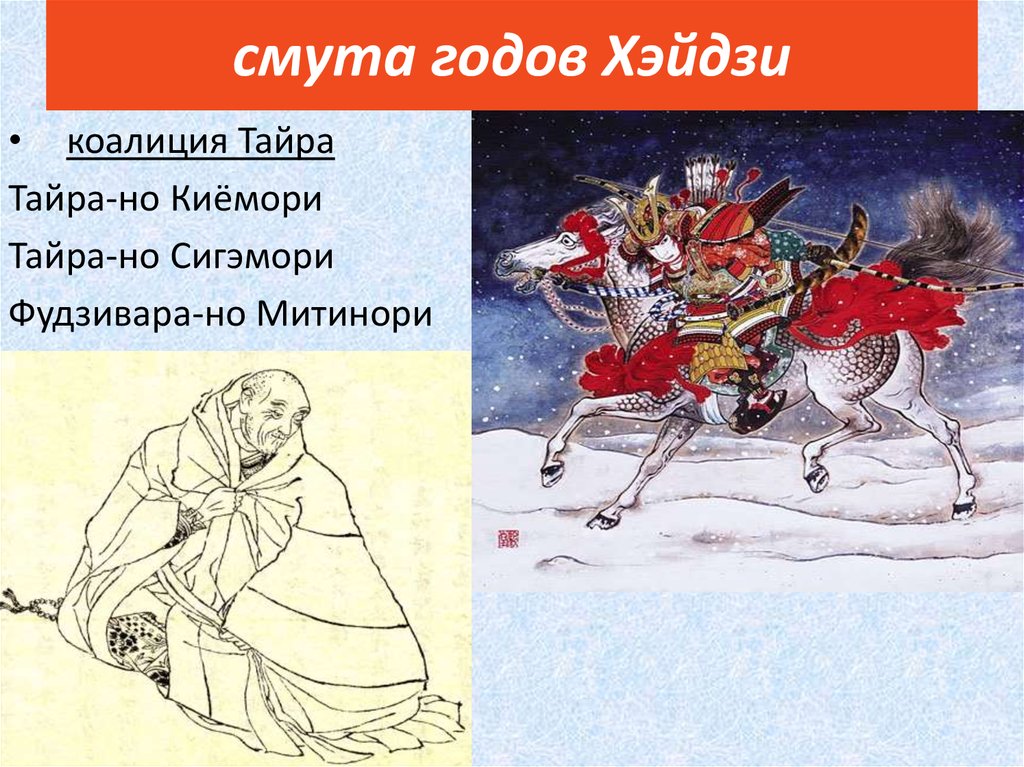 смута годов Хэйдзи

• коалиция Тайра

Тайра-но Киёмори

Тайра-но Сигэмори

Фудзивара-но Митинори